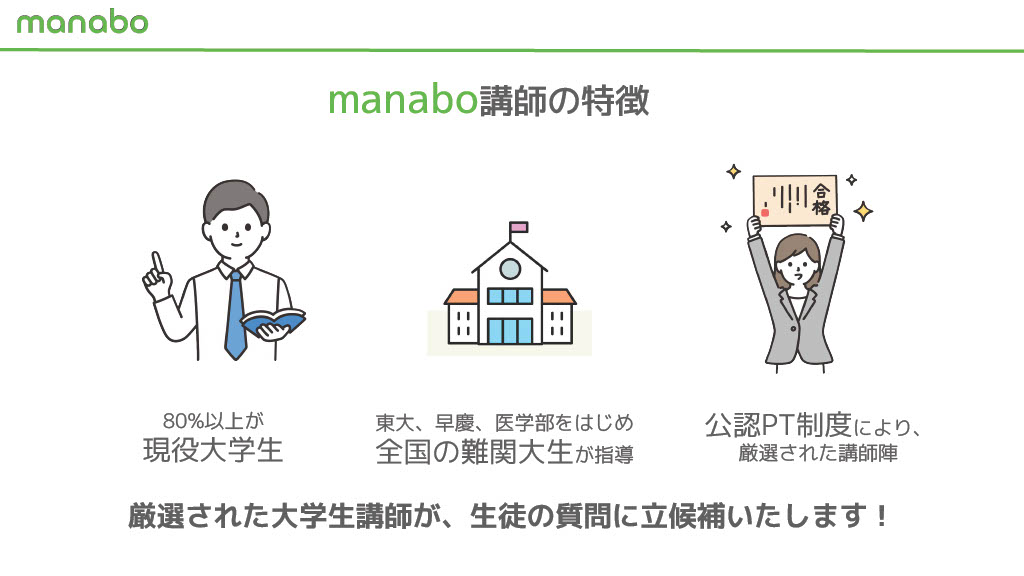 manabo

manabo講師の特徴

合格

80%以上が
現役大学生

東大、早慶、医学部をはじめ
全国の難関大生が指導

公認PT制度により、
厳選された講師陣

厳選された大学生講師が、生徒の質問に立候補いたします！